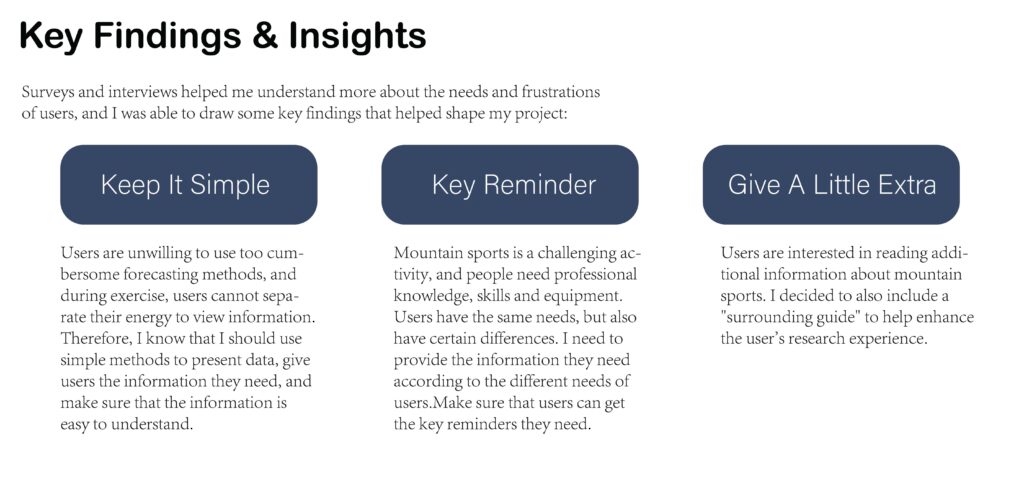 Key Findings & Insights

Surveys and interviews helped me understand more about the needs and frustrations of users, and I was able to draw some key findings that helped shape my project:

Keep It Simple

Users are unwilling to use too cumbersome forecasting methods, and during exercise, users cannot separate their energy to view information. Therefore, I know that I should use simple methods to present data, give users the information they need, and make sure that the information is easy to understand.

Key Reminder

Mountain sports is a challenging activity, and people need professional knowledge, skills and equipment. Users have the same needs, but also have certain differences. I need to provide the information they need according to the different needs of users.Make sure that users can get the key reminders they need.

Give A Little Extra

Users are interested in reading additional information about mountain sports. I decided to also include a "surrounding guide" to help enhance the user's research experience.